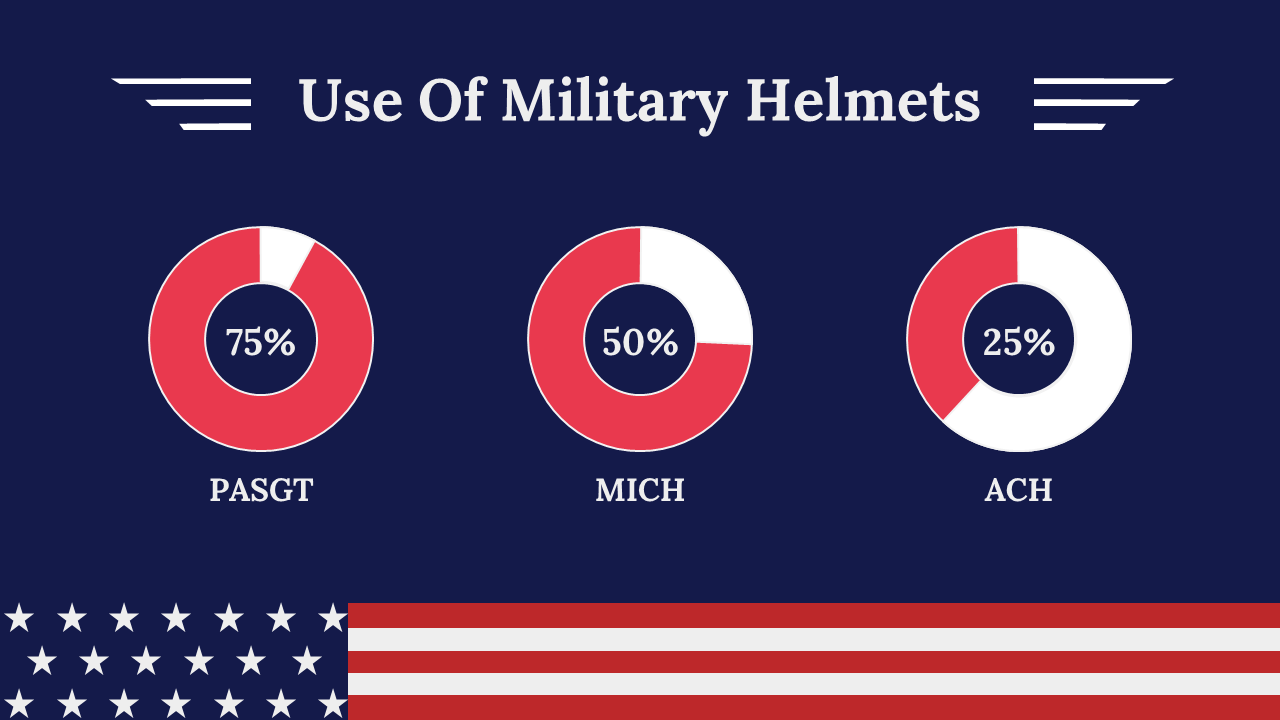 Use Of Military Helmets

75%

PASGT

50%

MICH

25%

ACH